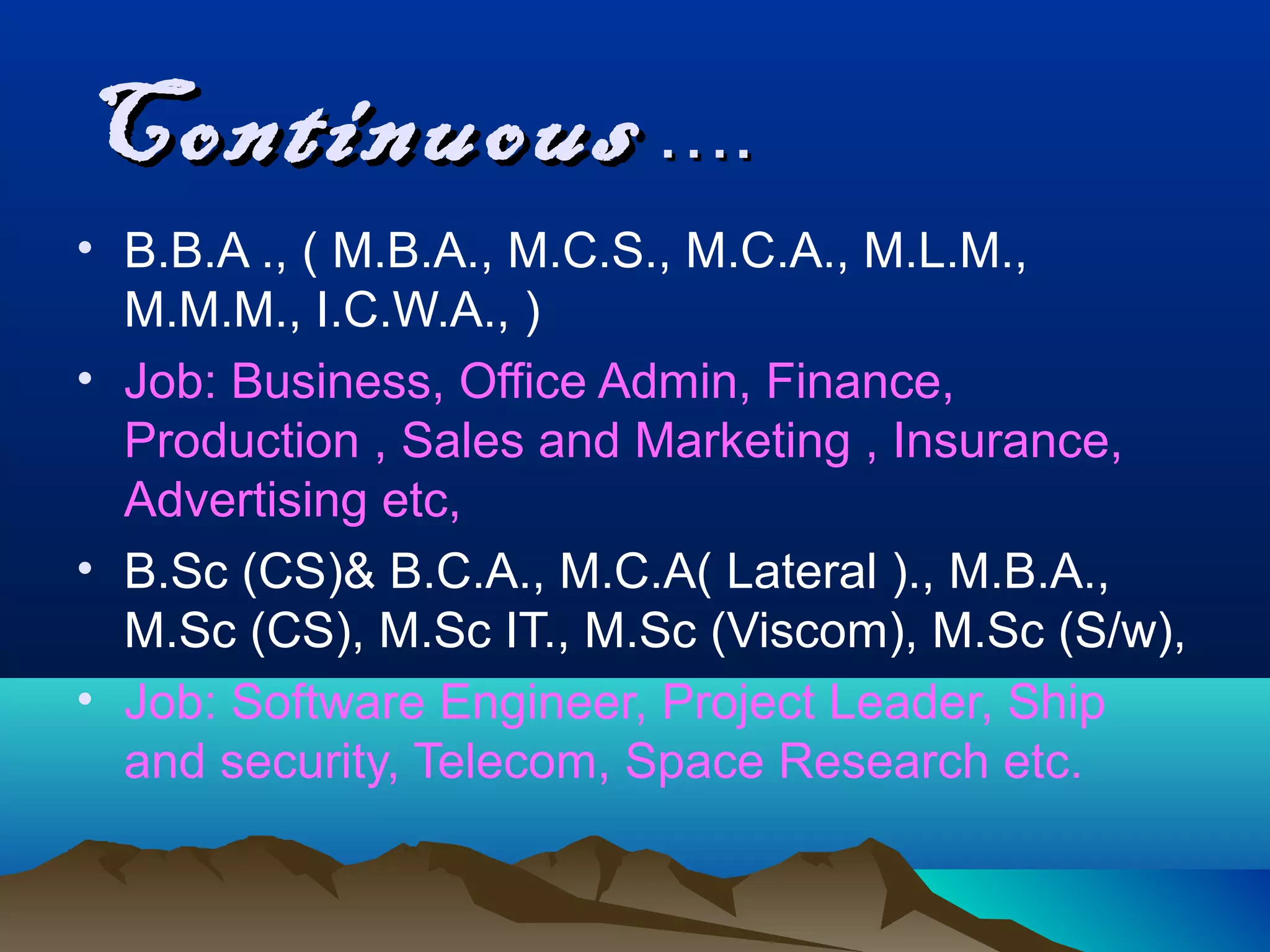 Continuous ….

• B.B.A ., ( M.B.A., M.C.S., M.C.A., M.L.M., M.M.M., I.C.W.A., )

• Job: Business, Office Admin, Finance, Production , Sales and Marketing , Insurance, Advertising etc,

• B.Sc (CS)& B.C.A., M.C.A( Lateral )., M.B.A., M.Sc (CS), M.Sc IT., M.Sc (Viscom), M.Sc (S/w),

• Job: Software Engineer, Project Leader, Ship and security, Telecom, Space Research etc.